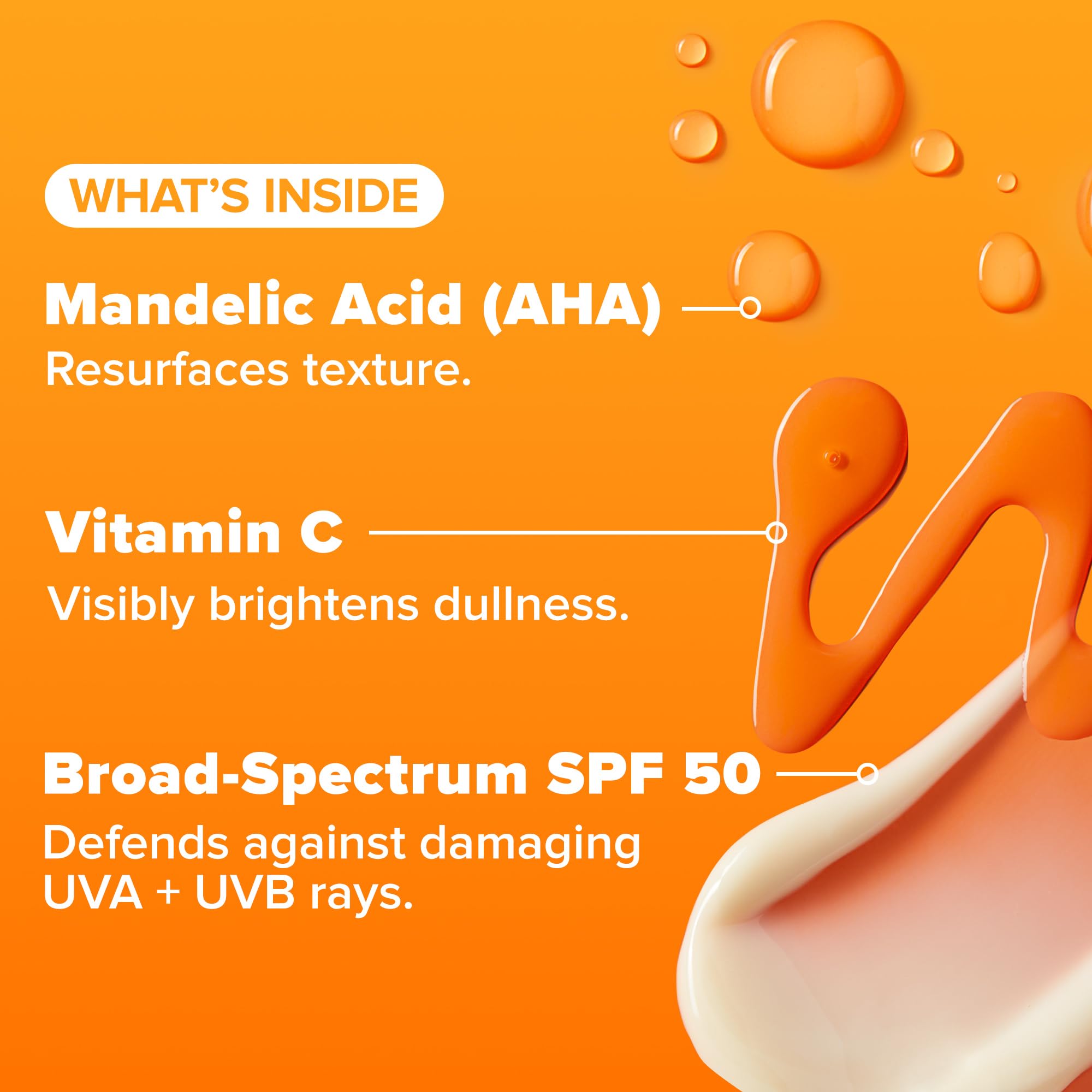 WHAT'S INSIDE

Mandelic Acid (AHA)
Resurfaces texture.

Vitamin C
Visibly brightens dullness.

Broad-Spectrum SPF 50
Defends against damaging UVA + UVB rays.